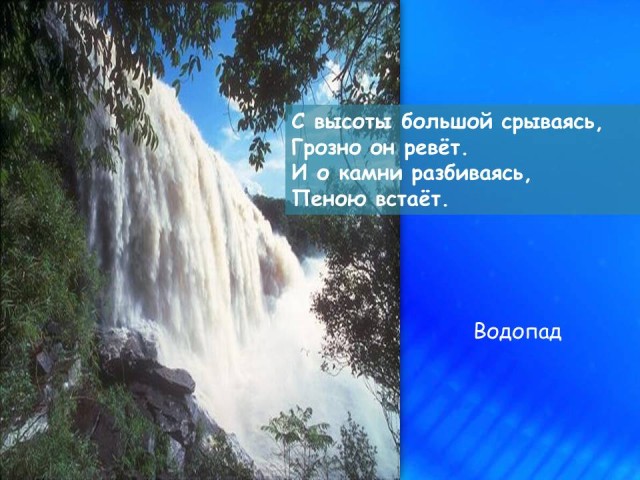 С высоты большой срываясь,
Грозно он ревёт.
И о камни разбиваясь,
Пеною встаёт.

Водопад